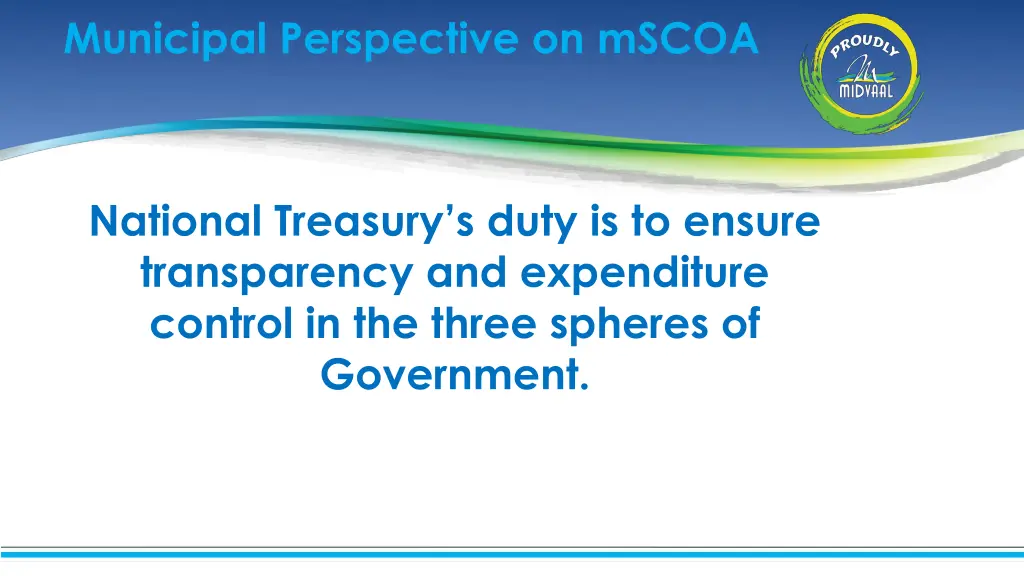 Municipal Perspective on mSCOA

PROUDLY
MIDVAAL

National Treasury's duty is to ensure transparency and expenditure control in the three spheres of Government.